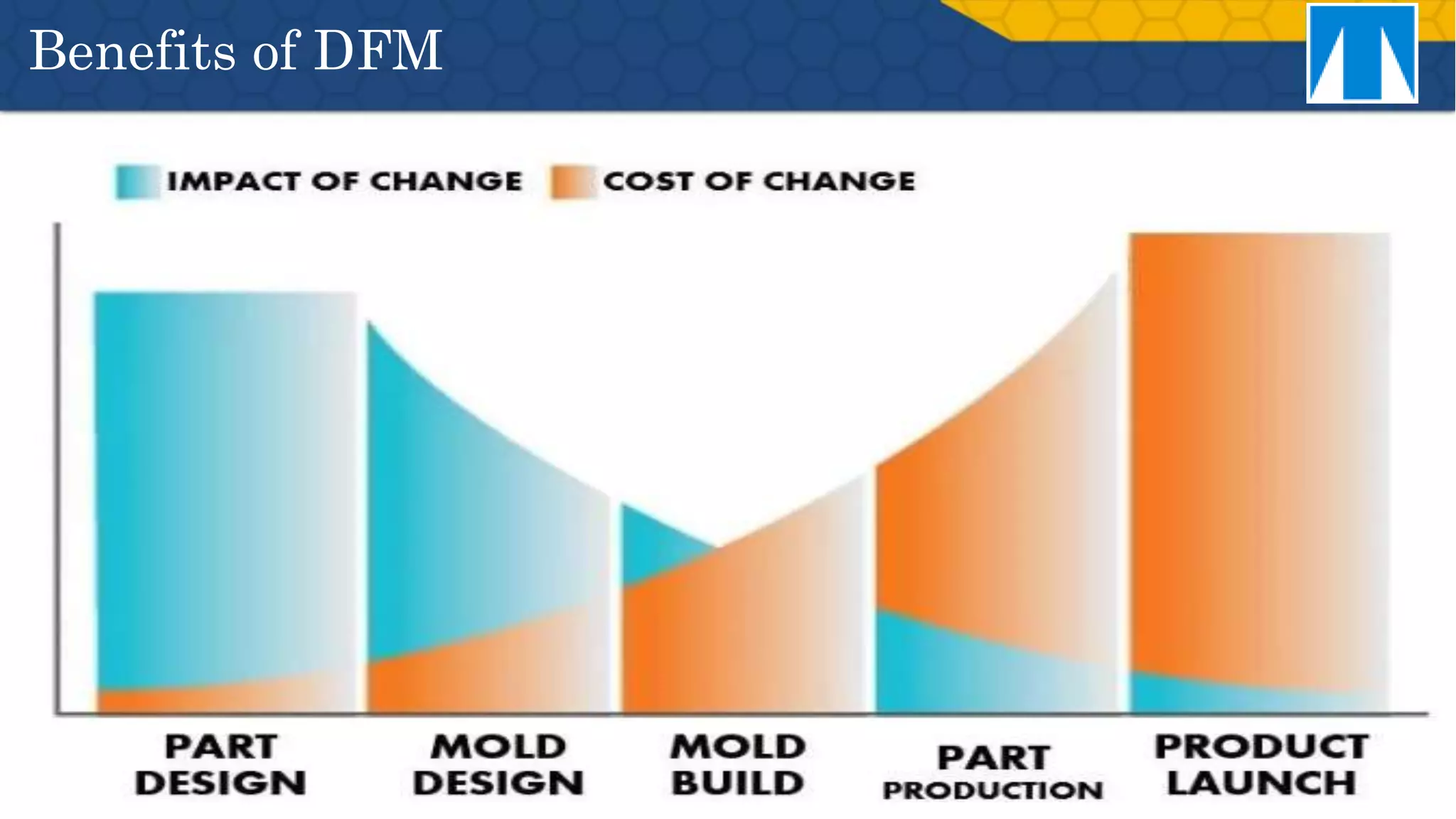 Benefits of DFM

IMPACT OF CHANGE COST OF CHANGE

PART DESIGN

MOLD DESIGN

MOLD BUILD

PART PRODUCTION

PRODUCT LAUNCH